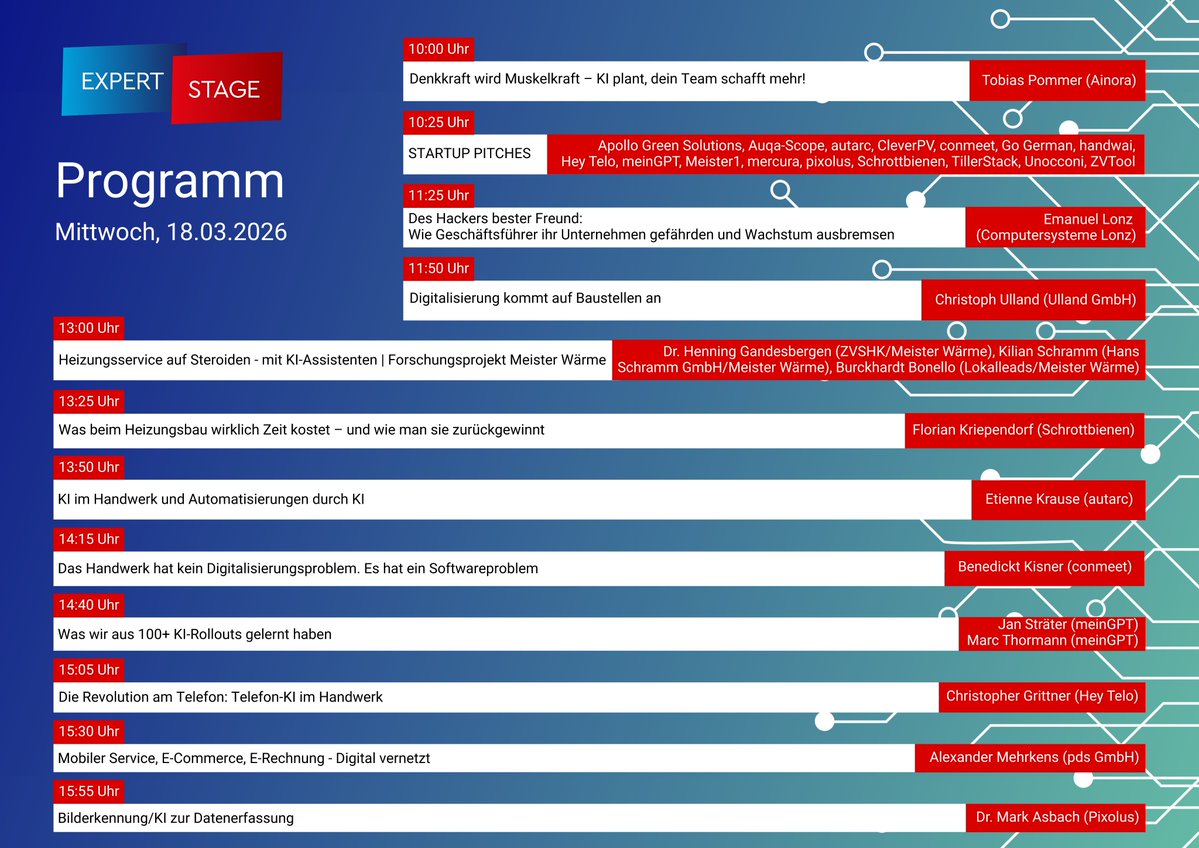 EXPERT STAGE

Programm

Mittwoch, 18.03.2026

10:00 Uhr

Denkkraft wird Muskelkraft – KI plant, dein Team schafft mehr!

Tobias Pommer (Ainora)

10:25 Uhr

STARTUP PITCHES

Apollo Green Solutions, Auqa-Scope, autarc, CleverPV, conmeet, Go German, handwai, Hey Telo, meinGPT, Meister1, mercura, pixolus, Schrottbienen, TillerStack, Unocconi, ZVTool

11:25 Uhr

Des Hackers bester Freund: Wie Geschäftsführer ihr Unternehmen gefährden und Wachstum ausbremsen

Emanuel Lonz (Computersysteme Lonz)

11:50 Uhr

Digitalisierung kommt auf Baustellen an

Christoph Ulland (Ulland GmbH)

13:00 Uhr

Heizungsservice auf Steroiden - mit KI-Assistenten | Forschungsprojekt Meister Wärme

Dr. Henning Gandesbergen (ZVSHK/Meister Wärme), Kilian Schramm (Hans Schramm GmbH/Meister Wärme), Burckhardt Bonello (Lokalleads/Meister Wärme)

13:25 Uhr

Was beim Heizungsbau wirklich Zeit kostet – und wie man sie zurückgewinnt

Florian Kriependorf (Schrottbienen)

13:50 Uhr

KI im Handwerk und Automatisierungen durch KI

Etienne Krause (autarc)

14:15 Uhr

Das Handwerk hat kein Digitalisierungsproblem. Es hat ein Softwareproblem

Benedickt Kisner (conmeet)

14:40 Uhr

Was wir aus 100+ KI-Rollouts gelernt haben

Jan Sträter (meinGPT)
Marc Thormann (meinGPT)

15:05 Uhr

Die Revolution am Telefon: Telefon-KI im Handwerk

Christopher Grittner (Hey Telo)

15:30 Uhr

Mobiler Service, E-Commerce, E-Rechnung - Digital vernetzt

Alexander Mehrkens (pds GmbH)

15:55 Uhr

Bilderkennung/KI zur Datenerfassung

Dr. Mark Asbach (Pixolus)